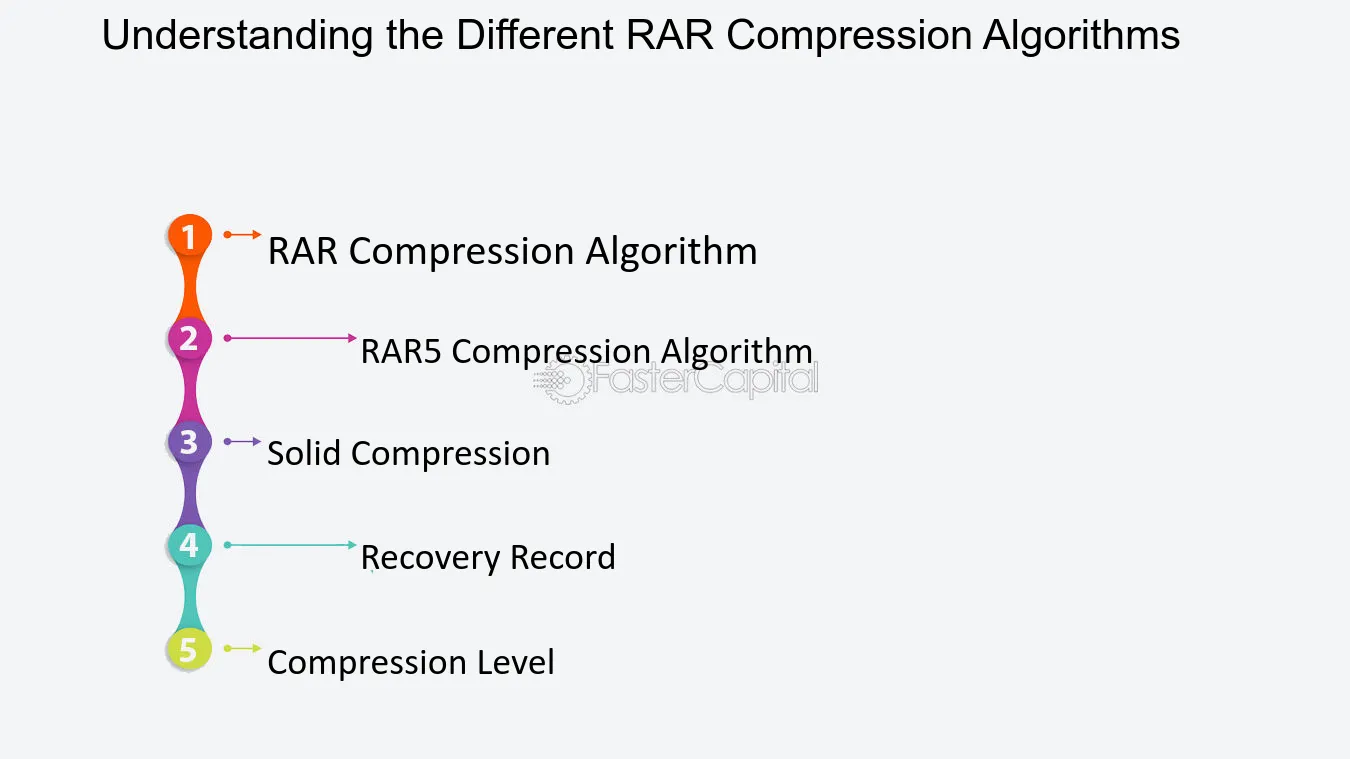 Understanding the Different RAR Compression Algorithms

1 RAR Compression Algorithm

2 RAR5 Compression Algorithm

FasterCapital

3 Solid Compression

4 Recovery Record

5 Compression Level